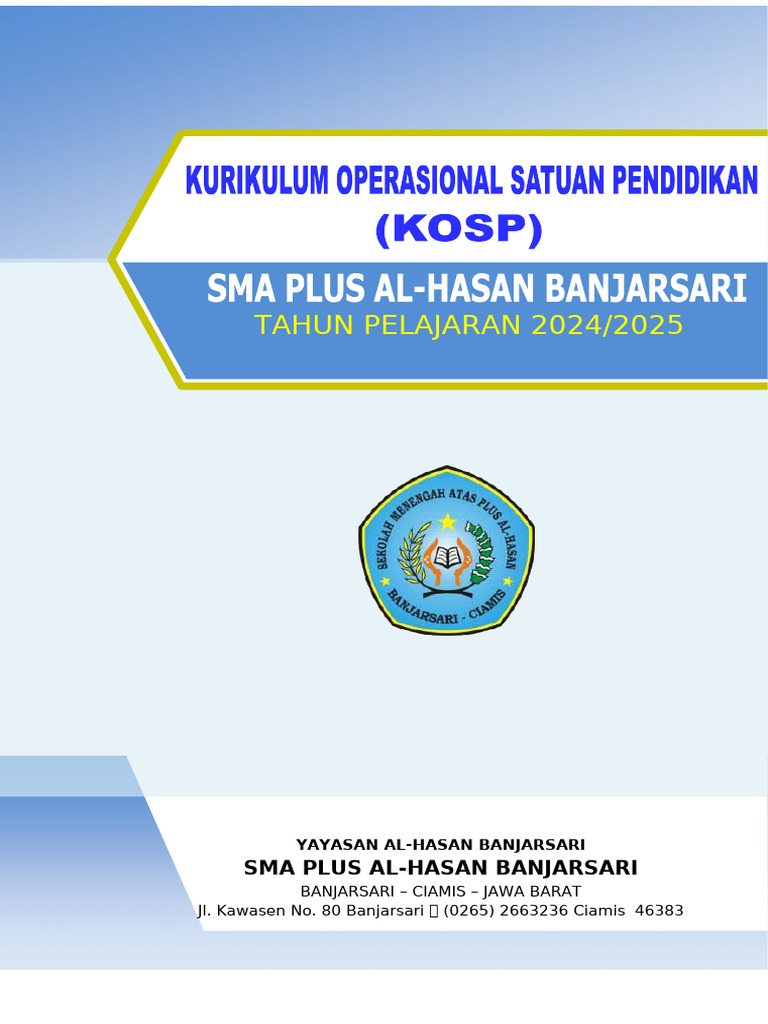 KURIKULUM OPERASIONAL SATUAN PENDIDIKAN
(KOSP)

SMA PLUS AL-HASAN BANJARSARI
TAHUN PELAJARAN 2024/2025

SEKOLAH MENENGAH ATAS PLUS AL-HASAN
BANJARSARI - CIAMIS

YAYASAN AL-HASAN BANJARSARI
SMA PLUS AL-HASAN BANJARSARI
BANJARSARI – CIAMIS – JAWA BARAT
Jl. Kawasen No. 80 Banjarsari  (0265) 2663236 Ciamis 46383